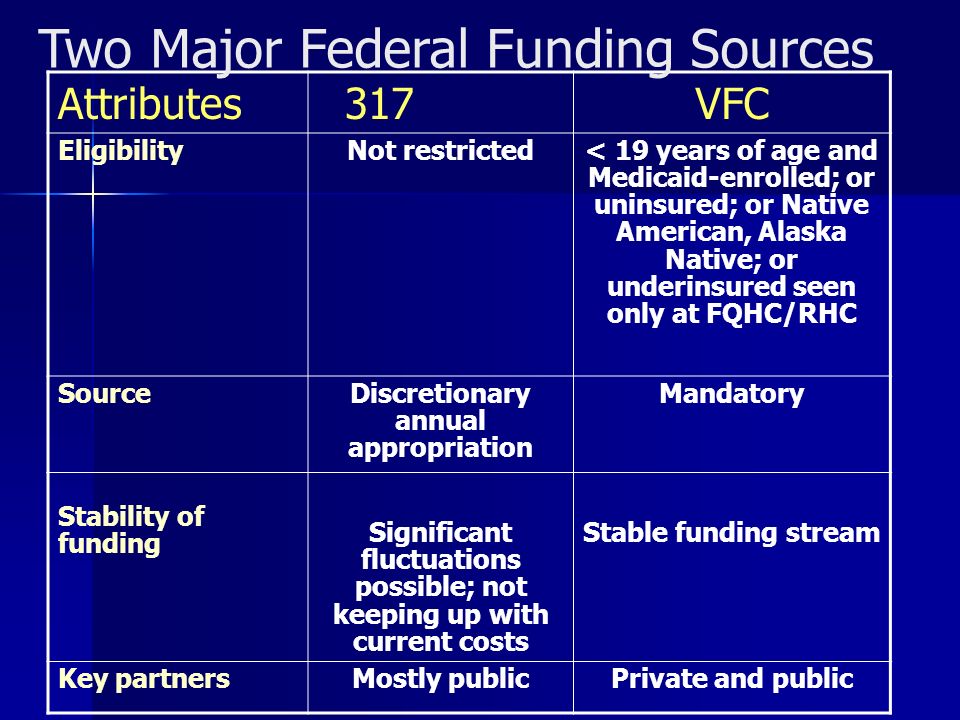 Two Major Federal Funding Sources

| Attributes | 317 | VFC |
|---|---|---|
| Eligibility | Not restricted | < 19 years of age and Medicaid-enrolled; or uninsured; or Native American, Alaska Native; or underinsured seen only at FQHC/RHC |
| Source | Discretionary annual appropriation | Mandatory |
| Stability of funding | Significant fluctuations possible; not keeping up with current costs | Stable funding stream |
| Key partners | Mostly public | Private and public |